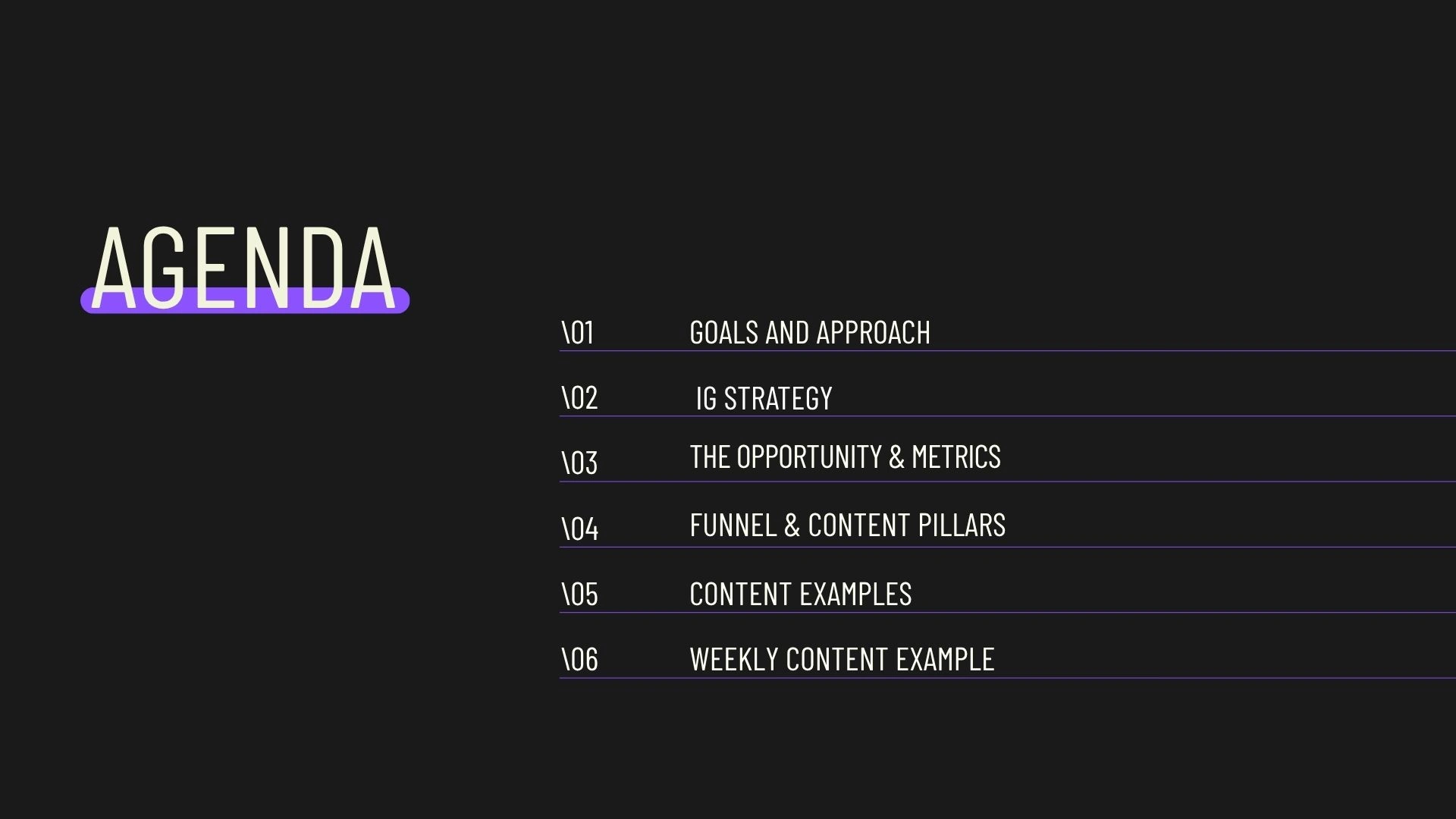 AGENDA

\01 GOALS AND APPROACH

\02 IG STRATEGY

\03 THE OPPORTUNITY & METRICS

\04 FUNNEL & CONTENT PILLARS

\05 CONTENT EXAMPLES

\06 WEEKLY CONTENT EXAMPLE